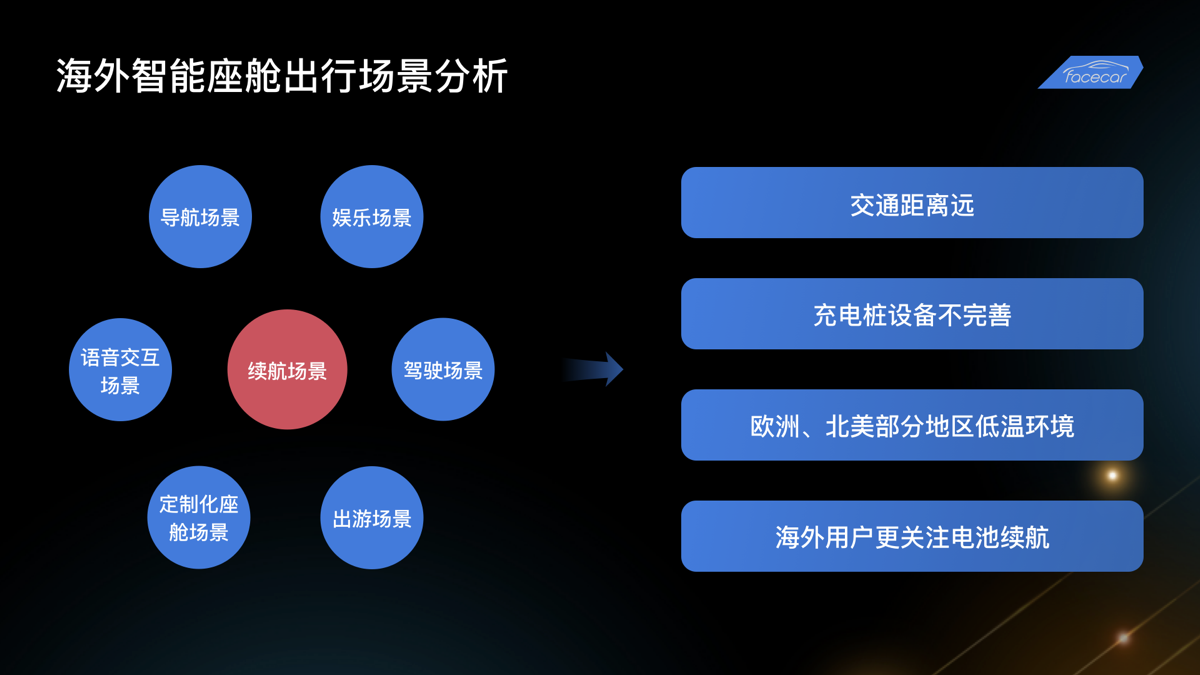 海外智能座舱出行场景分析

facecar

导航场景

娱乐场景

语音交互场景

续航场景

驾驶场景

定制化座舱场景

出游场景

交通距离远

充电桩设备不完善

欧洲、北美部分地区低温环境

海外用户更关注电池续航